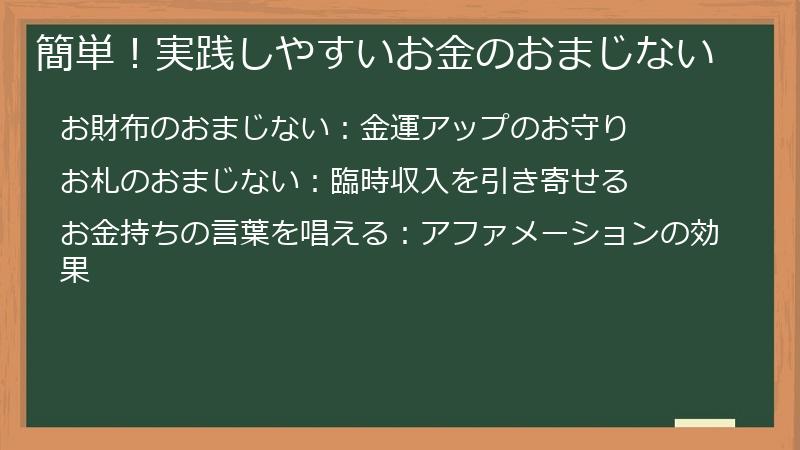 簡単！実践しやすいお金のおまじない

お財布のおまじない：金運アップのお守り

お札のおまじない：臨時収入を引き寄せる

お金持ちの言葉を唱える：アファメーションの効果